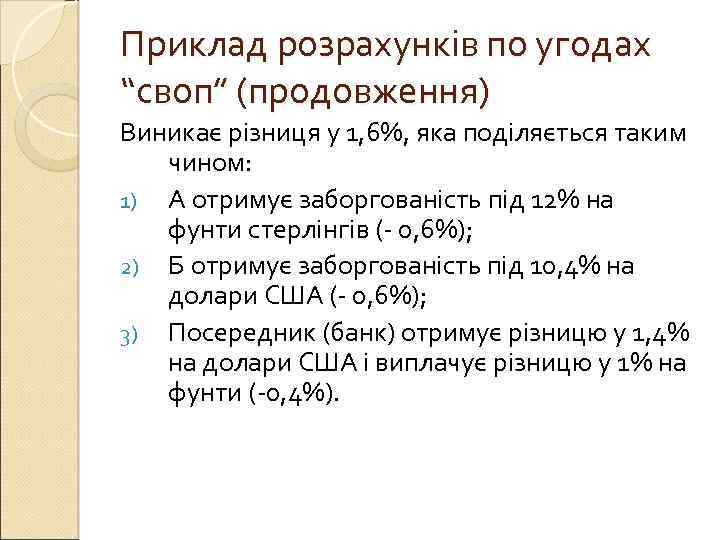 Приклад розрахунків по угодах “своп” (продовження)

Виникає різниця у 1,6%, яка поділяється таким чином:

1) А отримує заборгованість під 12% на фунти стерлінгів (- 0,6%);
2) Б отримує заборгованість під 10,4% на долари США (- 0,6%);
3) Посередник (банк) отримує різницю у 1,4% на долари США і виплачує різницю у 1% на фунти (-0,4%).